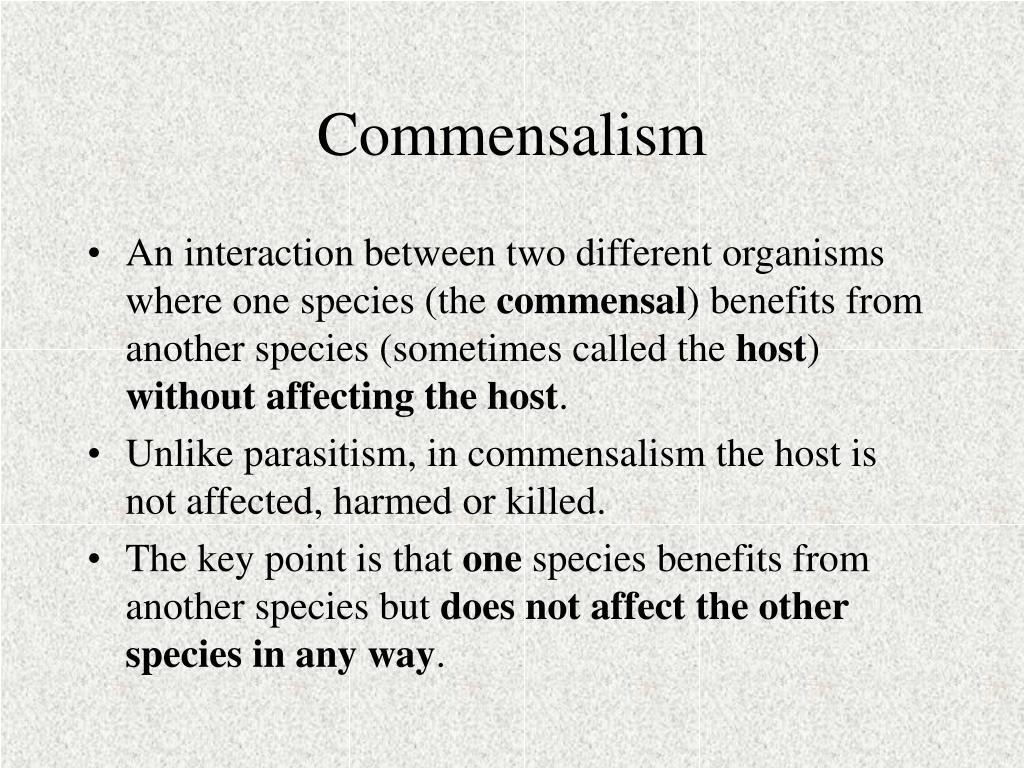 Commensalism

• An interaction between two different organisms where one species (the commensal) benefits from another species (sometimes called the host) without affecting the host.

• Unlike parasitism, in commensalism the host is not affected, harmed or killed.

• The key point is that one species benefits from another species but does not affect the other species in any way.